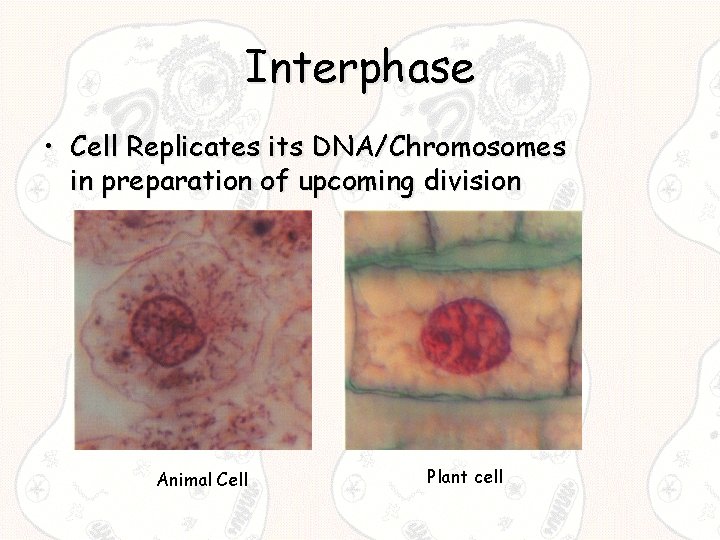 Interphase

• Cell Replicates its DNA/Chromosomes in preparation of upcoming division

Animal Cell

Plant cell